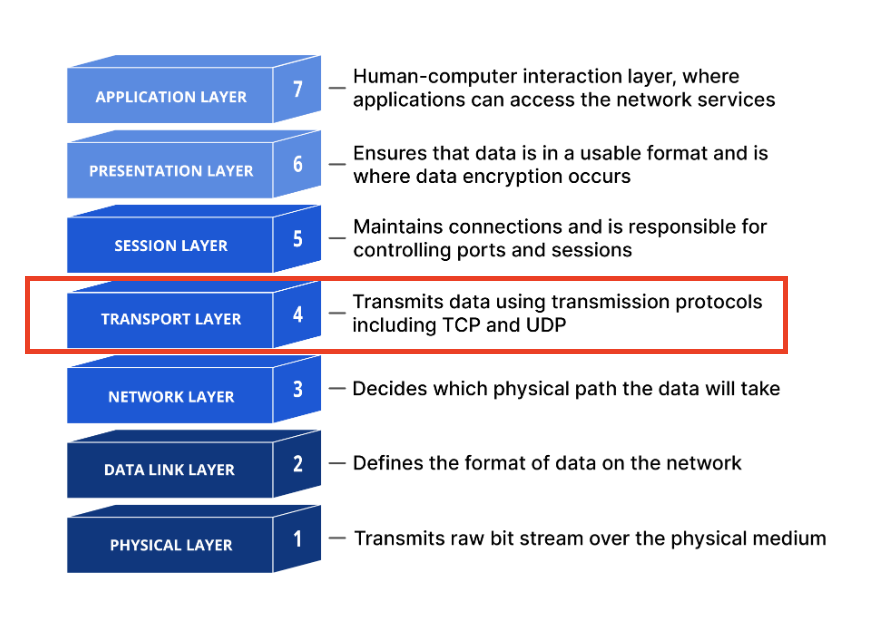 APPLICATION LAYER 7 — Human-computer interaction layer, where applications can access the network services

PRESENTATION LAYER 6 — Ensures that data is in a usable format and is where data encryption occurs

SESSION LAYER 5 — Maintains connections and is responsible for controlling ports and sessions

TRANSPORT LAYER 4 — Transmits data using transmission protocols including TCP and UDP

NETWORK LAYER 3 — Decides which physical path the data will take

DATA LINK LAYER 2 — Defines the format of data on the network

PHYSICAL LAYER 1 — Transmits raw bit stream over the physical medium